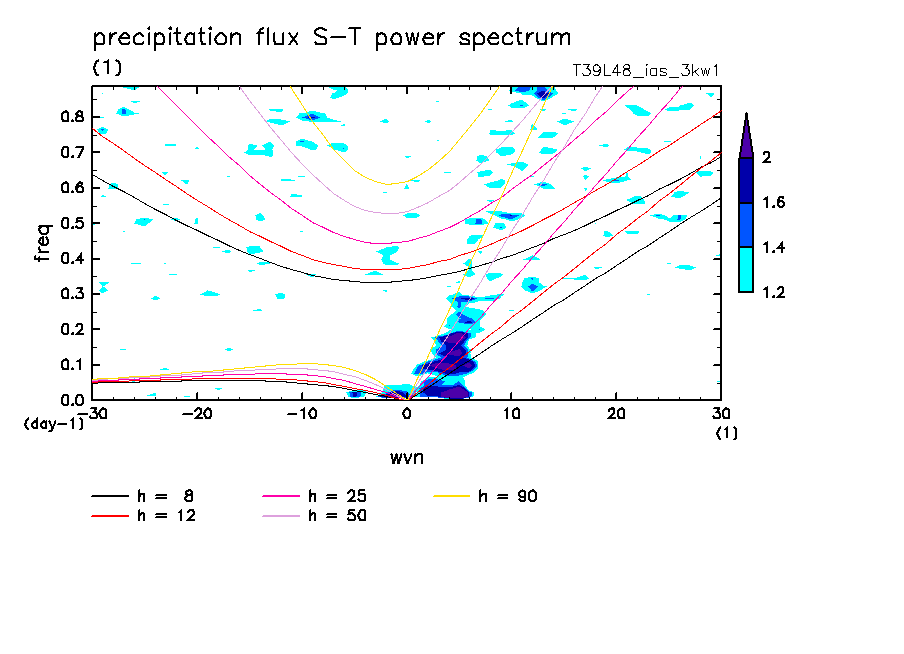 precipitation flux S-T power spectrum

(1)

T39L48_ias_3kw1

freq

0.8
0.7
0.6
0.5
0.4
0.3
0.2
0.1
0.0

(day-1)

-30 -20 -10 0 10 20 30

(1)

wvn

2
1.6
1.4
1.2

h = 8
h = 12
h = 25
h = 50
h = 90